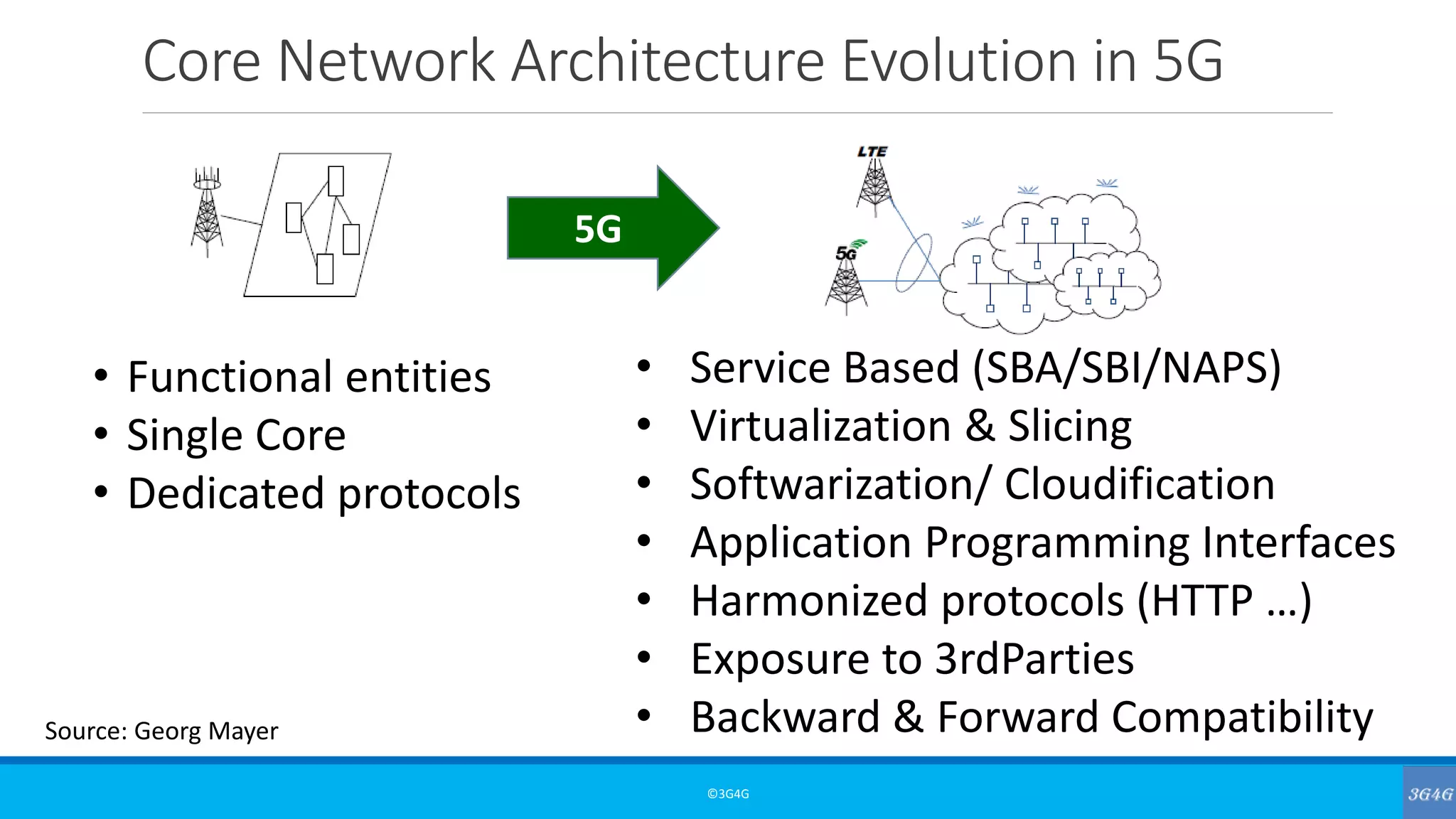 Core Network Architecture Evolution in 5G

5G

LTE

5G

• Functional entities
• Single Core
• Dedicated protocols

• Service Based (SBA/SBI/NAPS)
• Virtualization & Slicing
• Softwarization/ Cloudification
• Application Programming Interfaces
• Harmonized protocols (HTTP ...)
• Exposure to 3rdParties
• Backward & Forward Compatibility

Source: Georg Mayer

©3G4G

3G4G